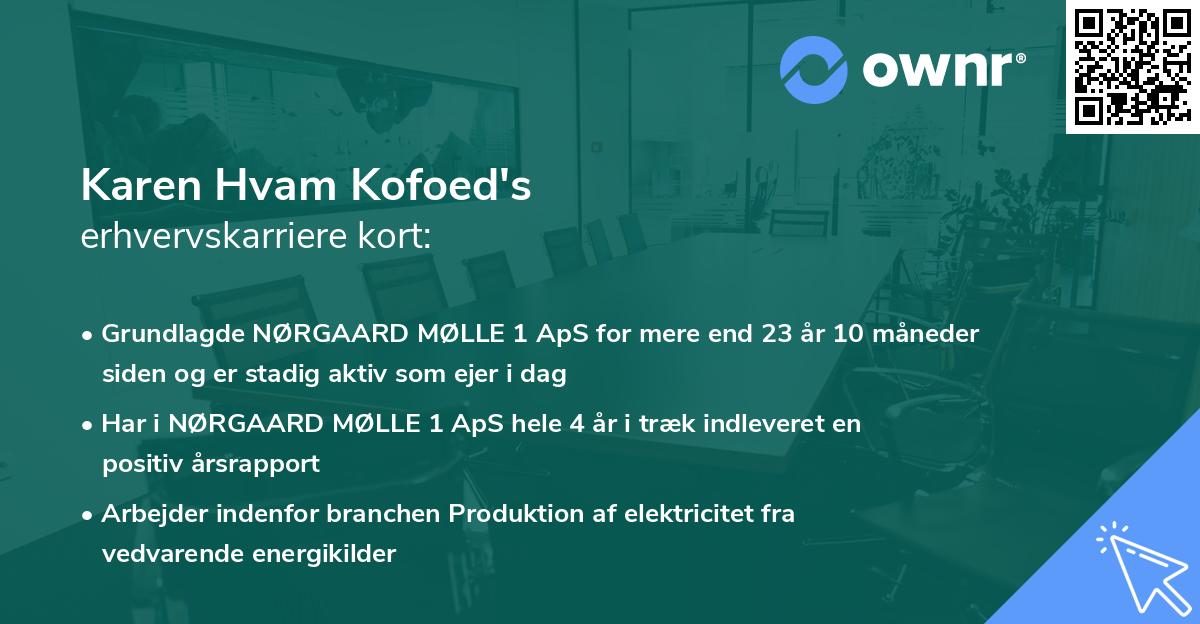 ownr®

Karen Hvam Kofoed's
erhvervskarriere kort:

• Grundlagde NØRGAARD MØLLE 1 ApS for mere end 23 år 10 måneder siden og er stadig aktiv som ejer i dag

• Har i NØRGAARD MØLLE 1 ApS hele 4 år i træk indleveret en positiv årsrapport

• Arbejder indenfor branchen Produktion af elektricitet fra vedvarende energikilder